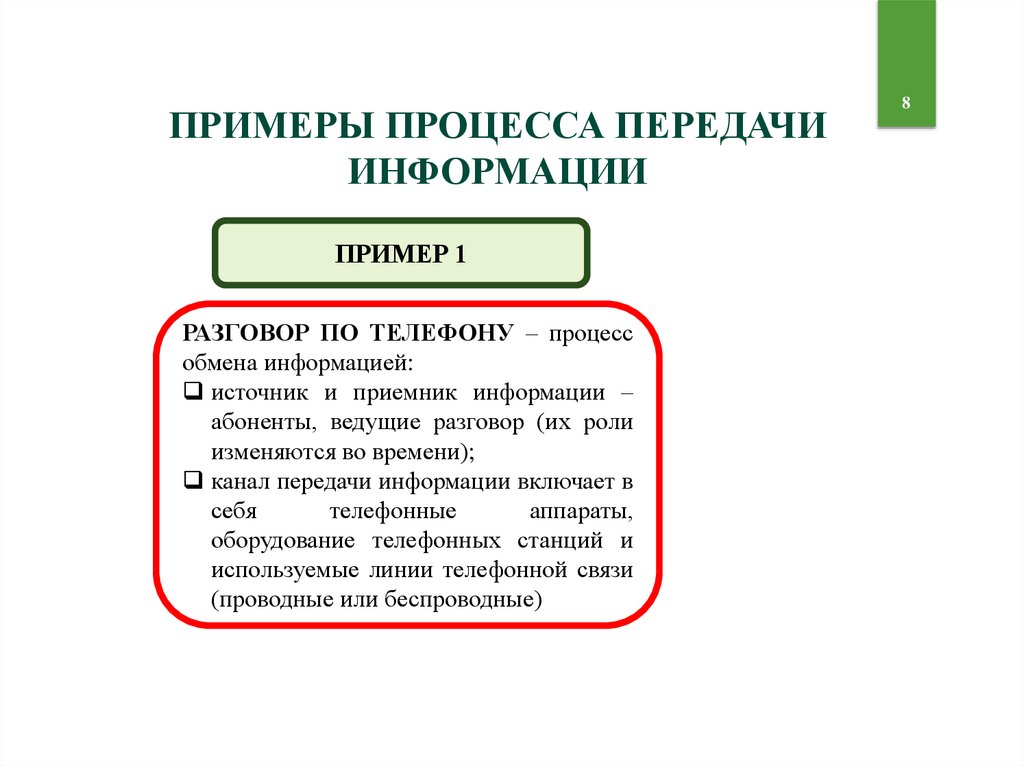 8

ПРИМЕРЫ ПРОЦЕССА ПЕРЕДАЧИ ИНФОРМАЦИИ

ПРИМЕР 1

РАЗГОВОР ПО ТЕЛЕФОНУ – процесс обмена информацией:

❑ источник и приемник информации – абоненты, ведущие разговор (их роли изменяются во времени);

❑ канал передачи информации включает в себя телефонные аппараты, оборудование телефонных станций и используемые линии телефонной связи (проводные или беспроводные)